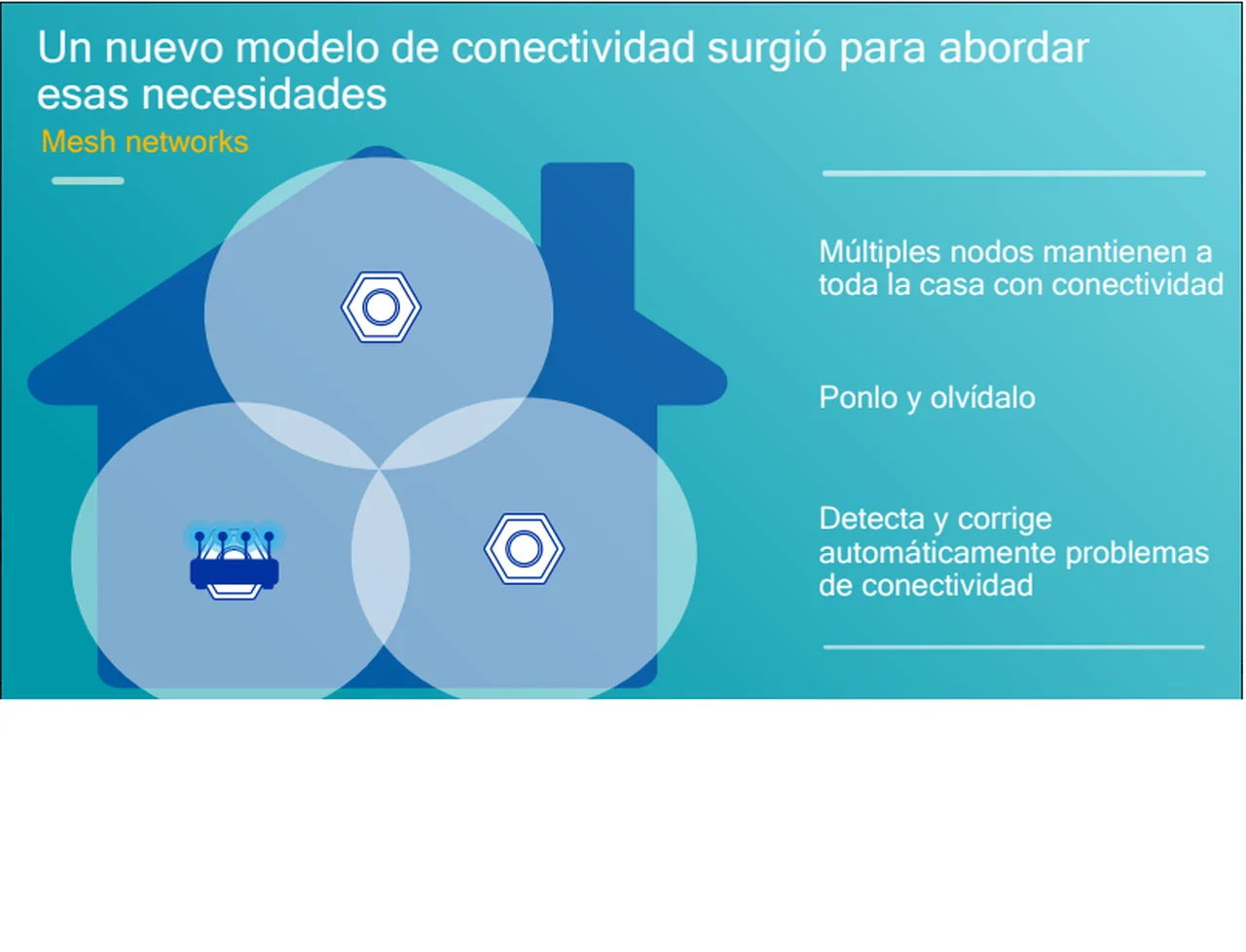 Un nuevo modelo de conectividad surgió para abordar esas necesidades

Mesh networks

Múltiples nodos mantienen a toda la casa con conectividad

Ponlo y olvídalo

Detecta y corrige automáticamente problemas de conectividad